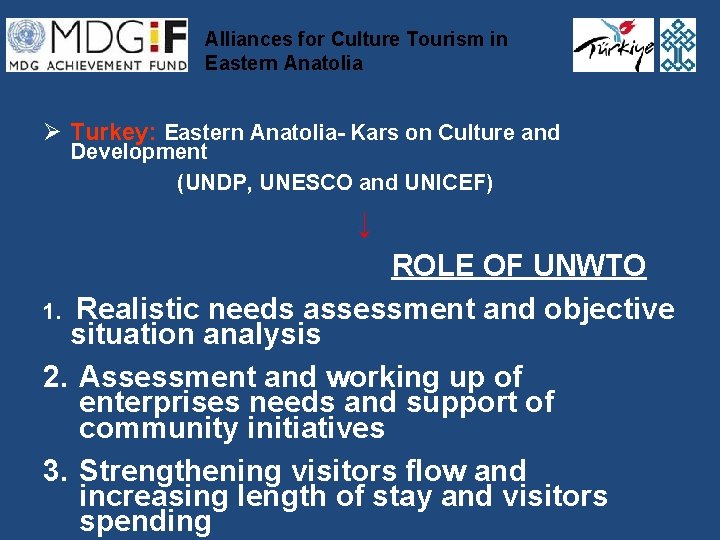 MDG:F
MDG ACHIEVEMENT FUND

Alliances for Culture Tourism in Eastern Anatolia

Türkiye

➢ Turkey: Eastern Anatolia- Kars on Culture and Development

(UNDP, UNESCO and UNICEF)

↓

ROLE OF UNWTO

1. Realistic needs assessment and objective situation analysis

2. Assessment and working up of enterprises needs and support of community initiatives

3. Strengthening visitors flow and increasing length of stay and visitors spending